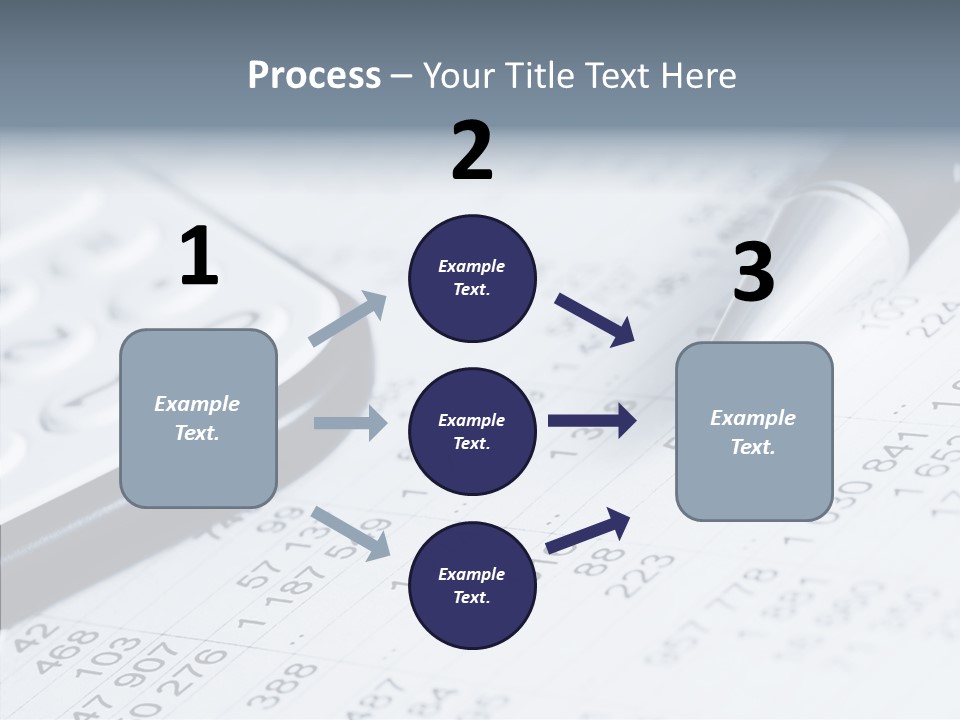 Process – Your Title Text Here

1

Example Text.

2

Example Text.

Example Text.

Example Text.

3

Example Text.